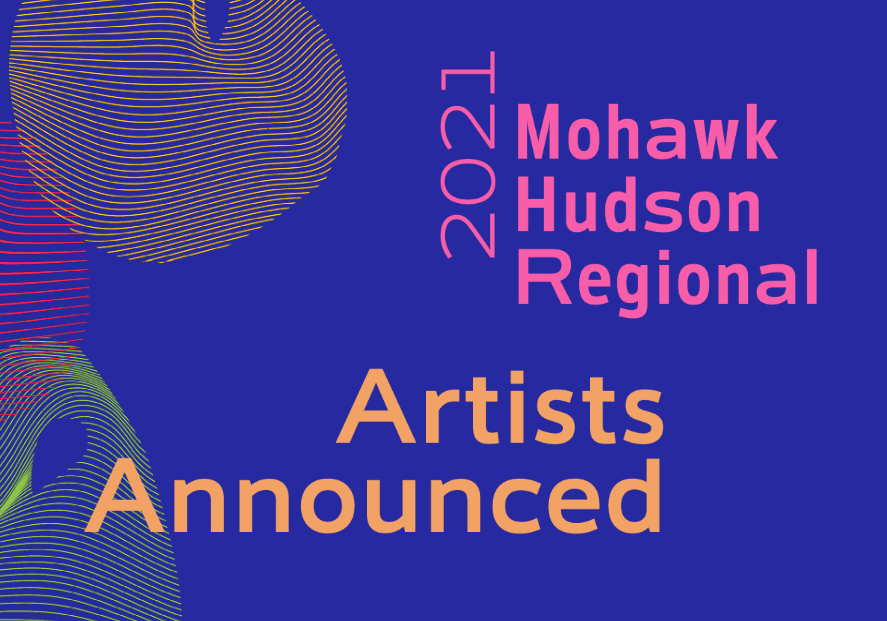 2021 Mohawk Hudson Regional

Artists Announced